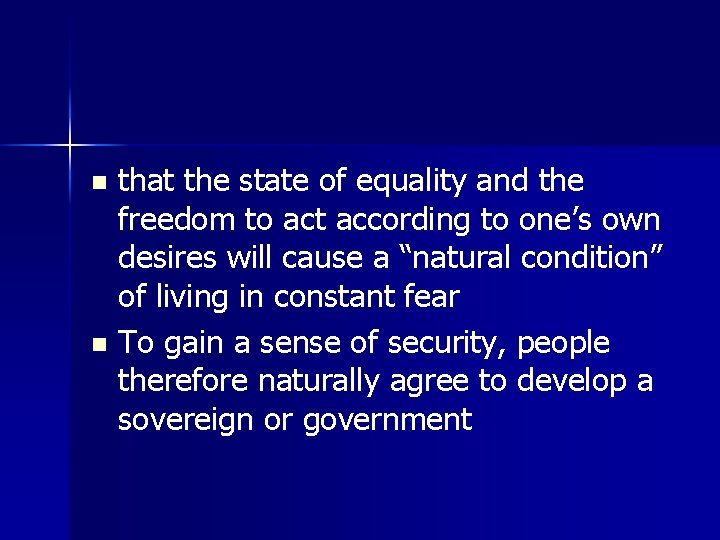 - that the state of equality and the freedom to act according to one’s own desires will cause a “natural condition” of living in constant fear
- To gain a sense of security, people therefore naturally agree to develop a sovereign or government